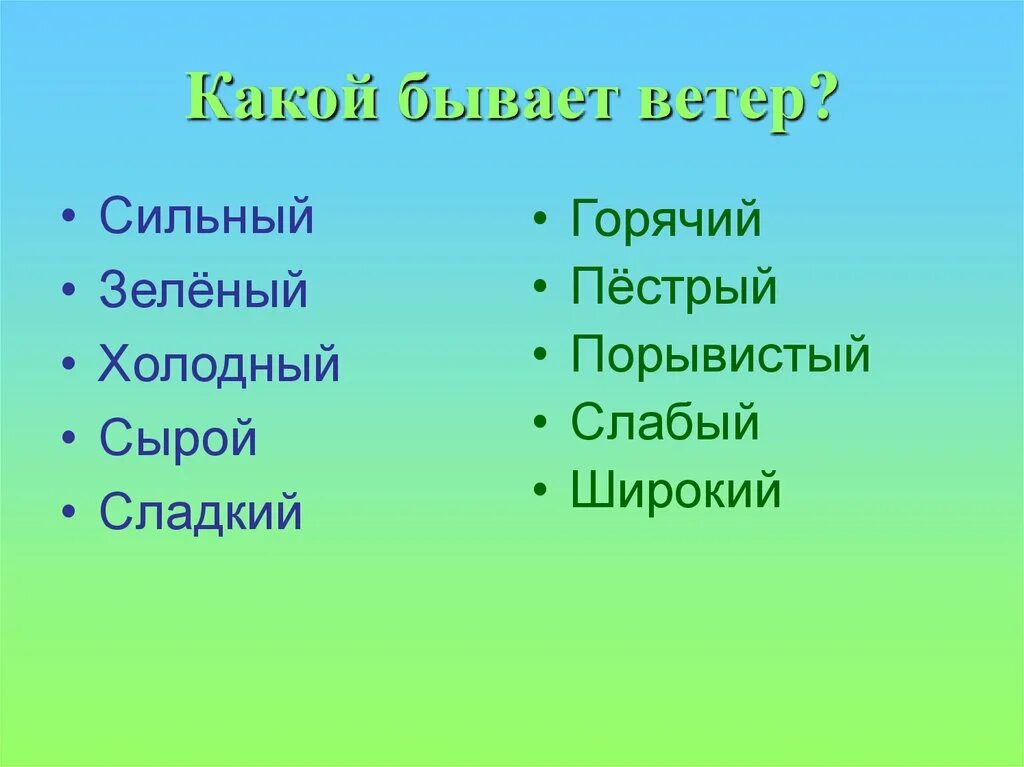 Какой бывает ветер?

• Сильный
• Зелёный
• Холодный
• Сырой
• Сладкий

• Горячий
• Пёстрый
• Порывистый
• Слабый
• Широкий